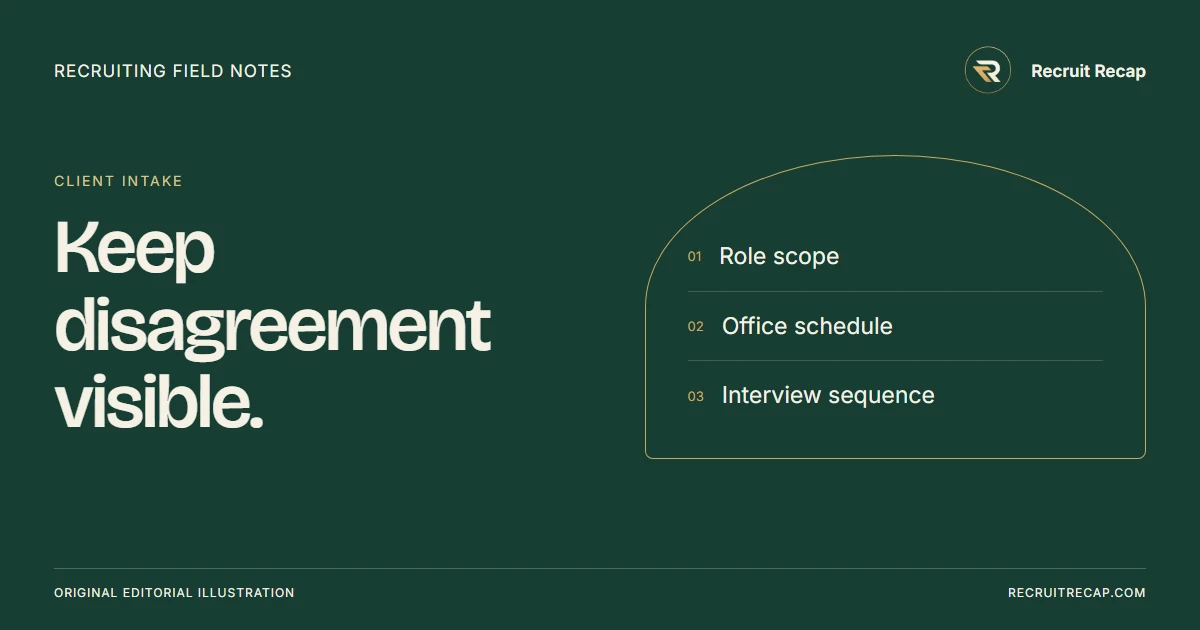 RECRUITING FIELD NOTES

Recruit Recap

CLIENT INTAKE

Keep disagreement visible.

01 Role scope

02 Office schedule

03 Interview sequence

ORIGINAL EDITORIAL ILLUSTRATION

RECRUITRECAP.COM